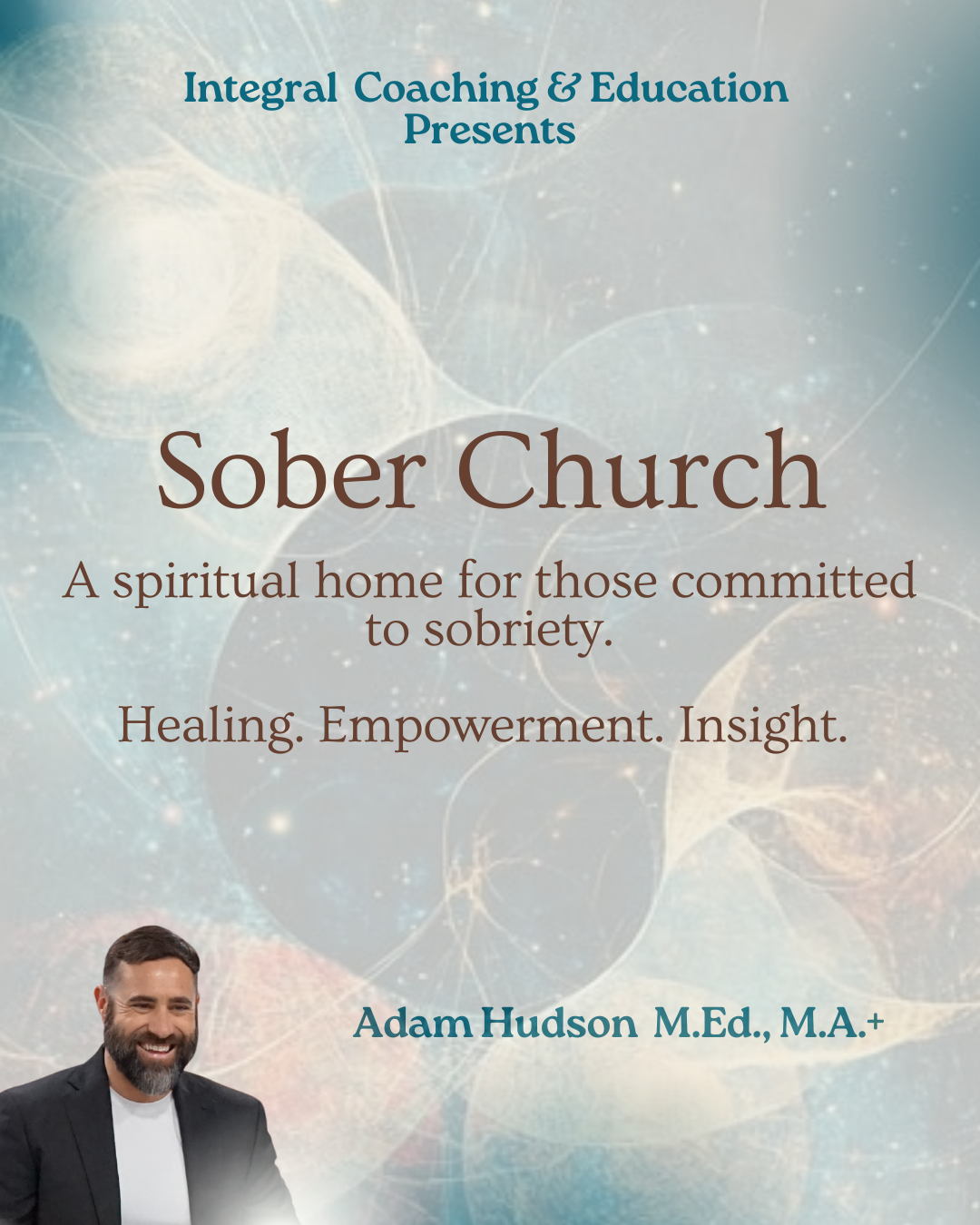 Integral Coaching & Education
Presents

Sober Church

A spiritual home for those committed to sobriety.

Healing. Empowerment. Insight.

Adam Hudson M.Ed., M.A.+